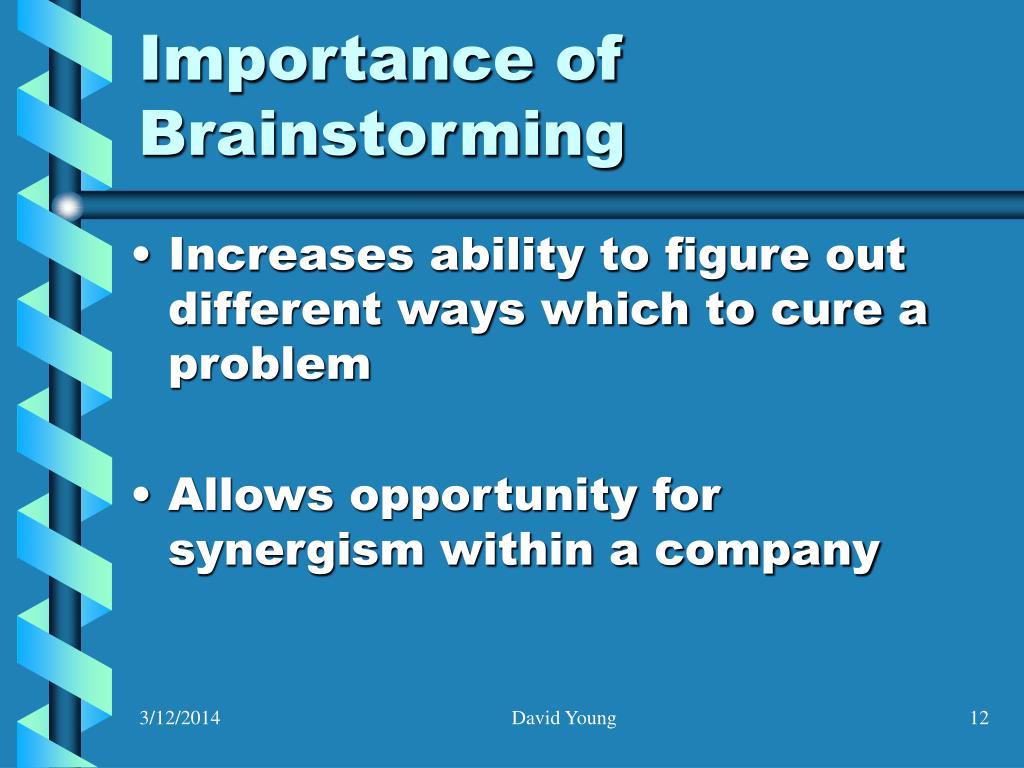 Importance of Brainstorming

• Increases ability to figure out different ways which to cure a problem

• Allows opportunity for synergism within a company

3/12/2014

David Young

12